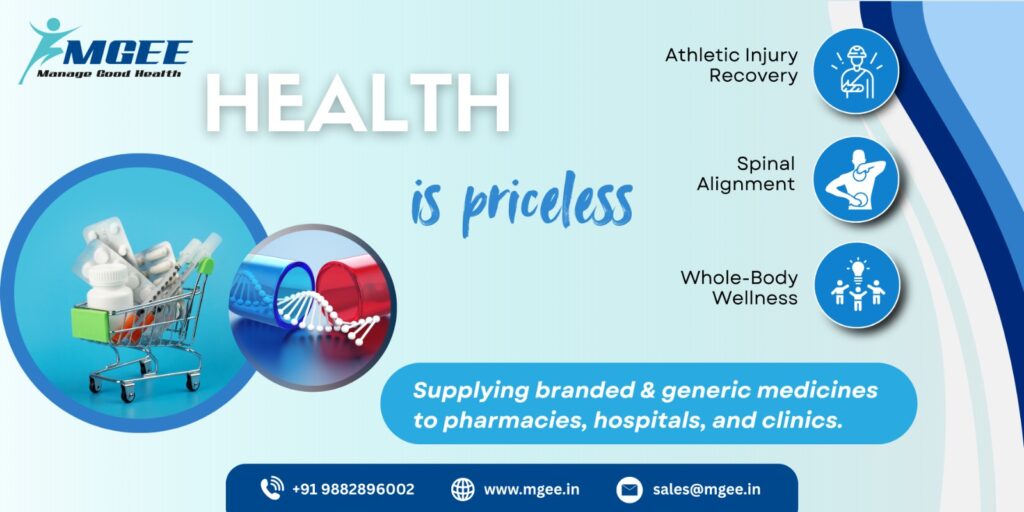 MGEE
Manage Good Health

HEALTH

is priceless

Athletic Injury Recovery

Spinal Alignment

Whole-Body Wellness

Supplying branded & generic medicines to pharmacies, hospitals, and clinics.

+91 9882896002 www.mgee.in sales@mgee.in